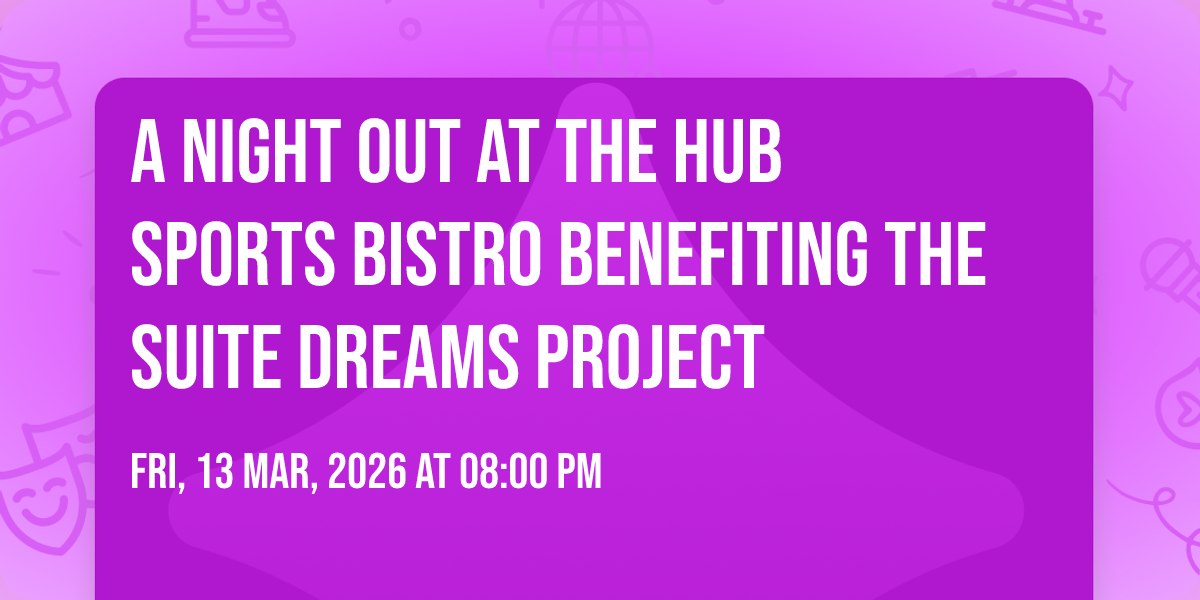 A NIGHT OUT AT THE HUB SPORTS BISTRO BENEFITING THE SUITE DREAMS PROJECT

FRI, 13 MAR, 2026 AT 08:00 PM